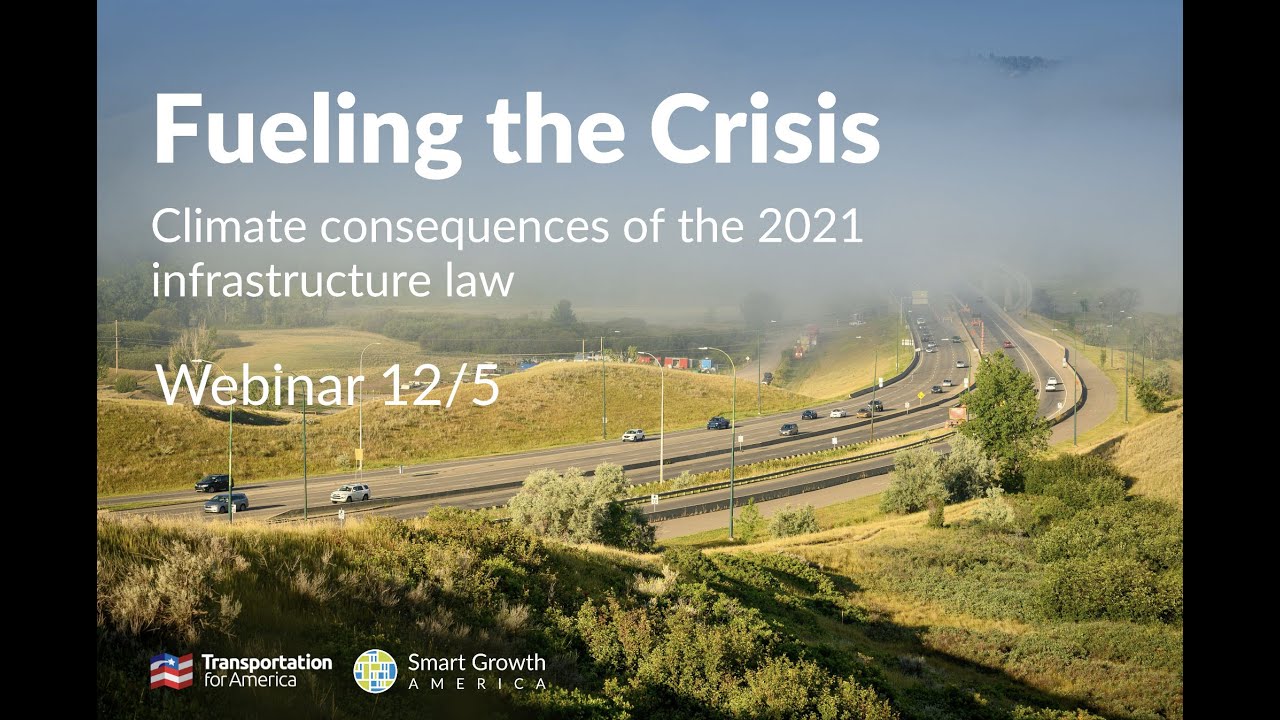 Fueling the Crisis

Climate consequences of the 2021 infrastructure law

Webinar 12/5

Transportation for America

Smart Growth AMERICA